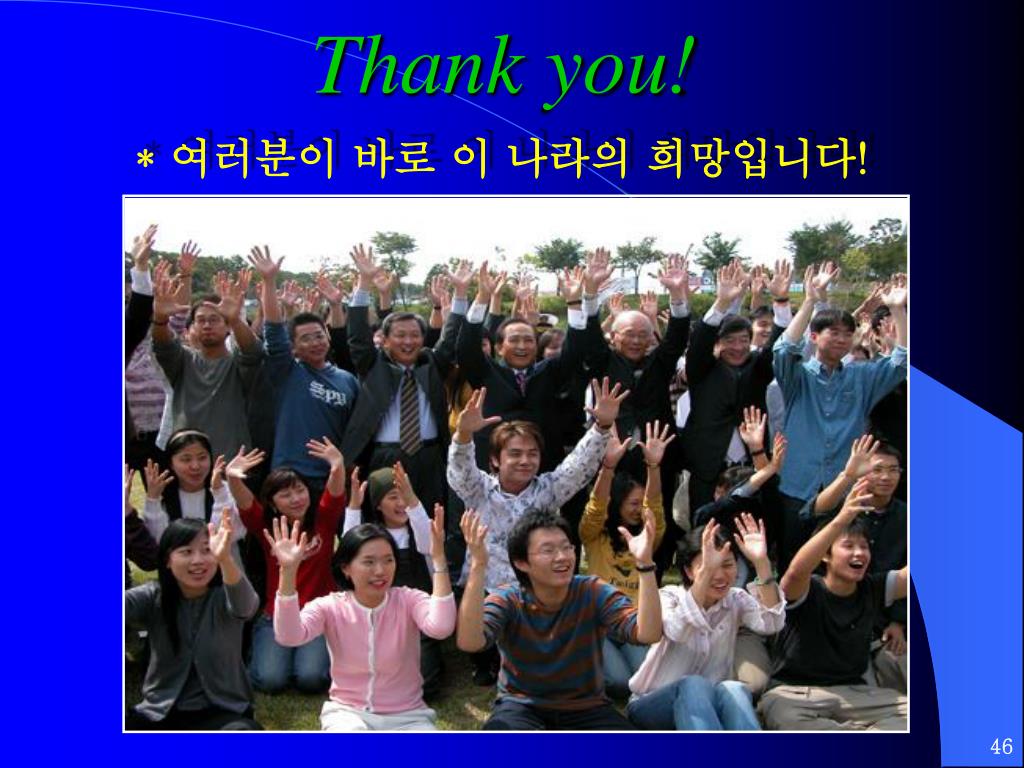 Thank you!

* 여러분이 바로 이 나라의 희망입니다!

46